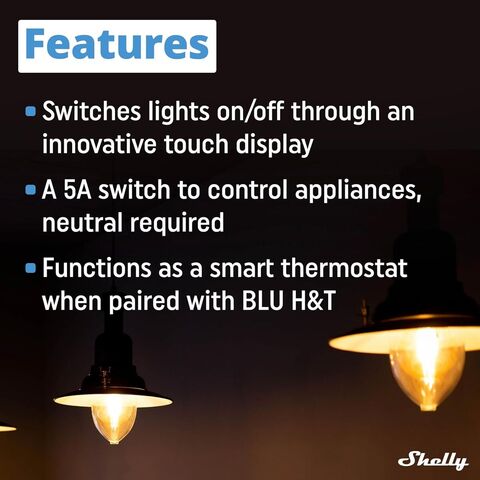 Features

• Switches lights on/off through an innovative touch display

• A 5A switch to control appliances, neutral required

• Functions as a smart thermostat when paired with BLU H&T

Shelly